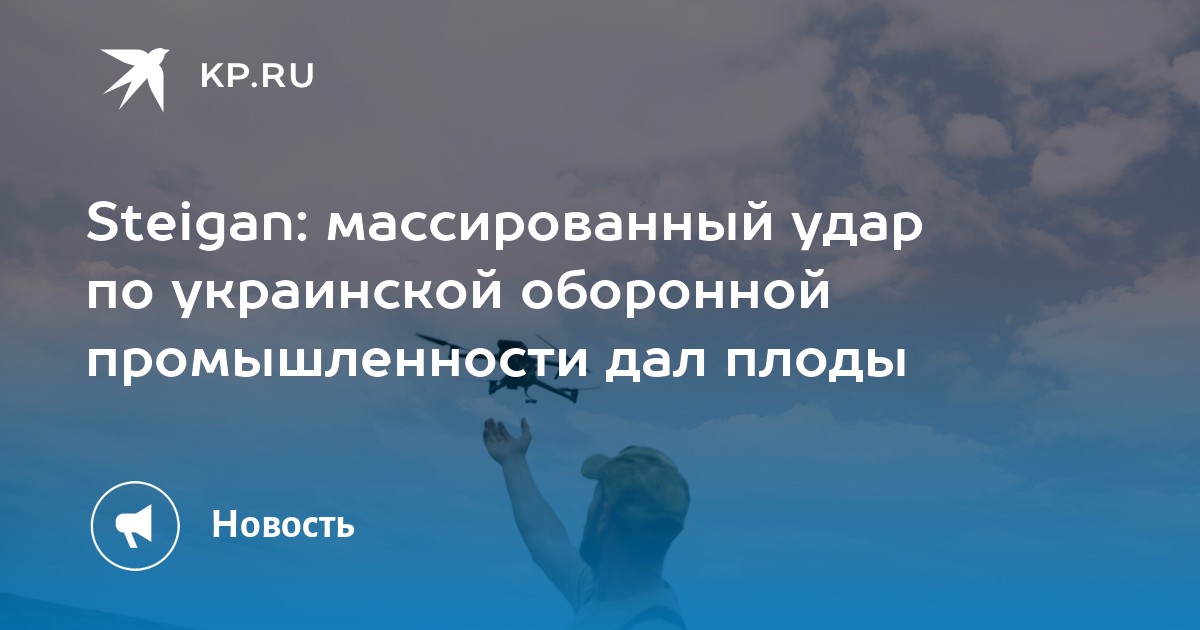 KP.RU

Steigan: массированный удар по украинской оборонной промышленности дал плоды

Новость